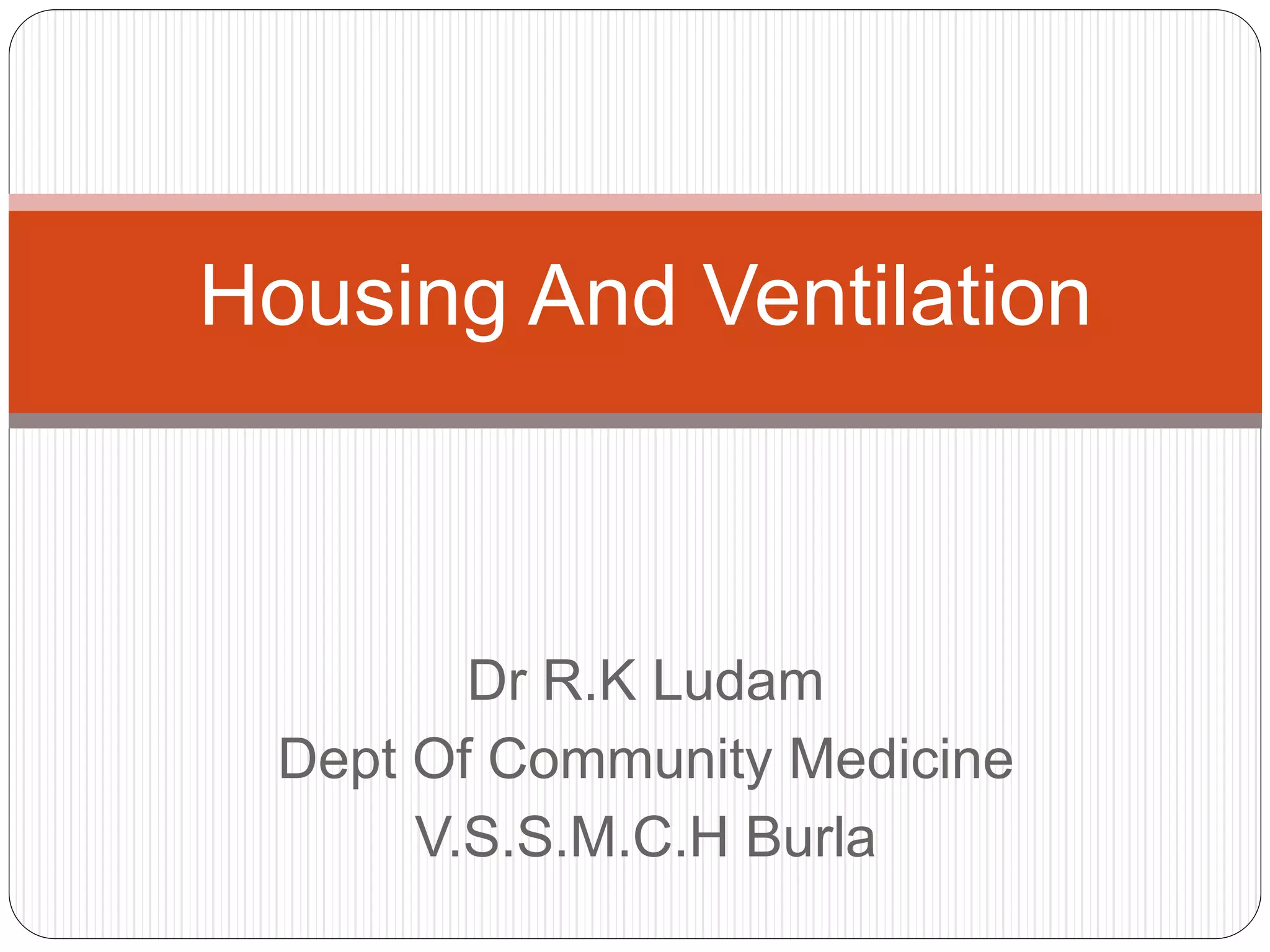 Housing And Ventilation

Dr R.K Ludam
Dept Of Community Medicine
V.S.S.M.C.H Burla